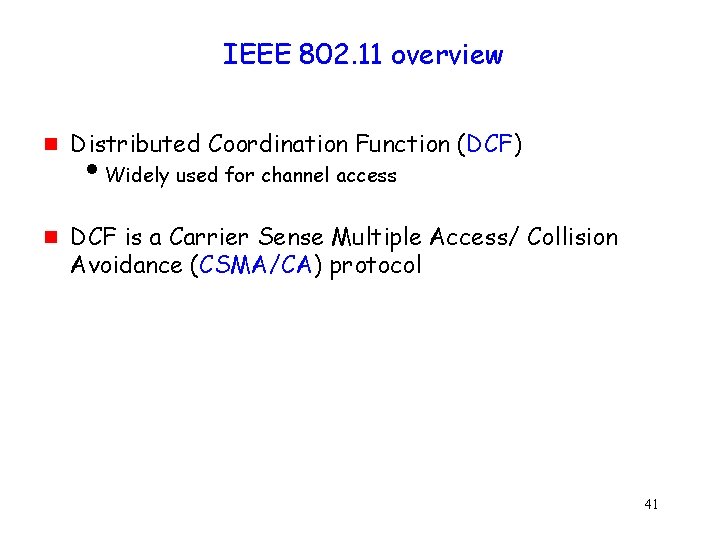 IEEE 802.11 overview

Distributed Coordination Function (DCF)

Widely used for channel access

DCF is a Carrier Sense Multiple Access/ Collision Avoidance (CSMA/CA) protocol

41